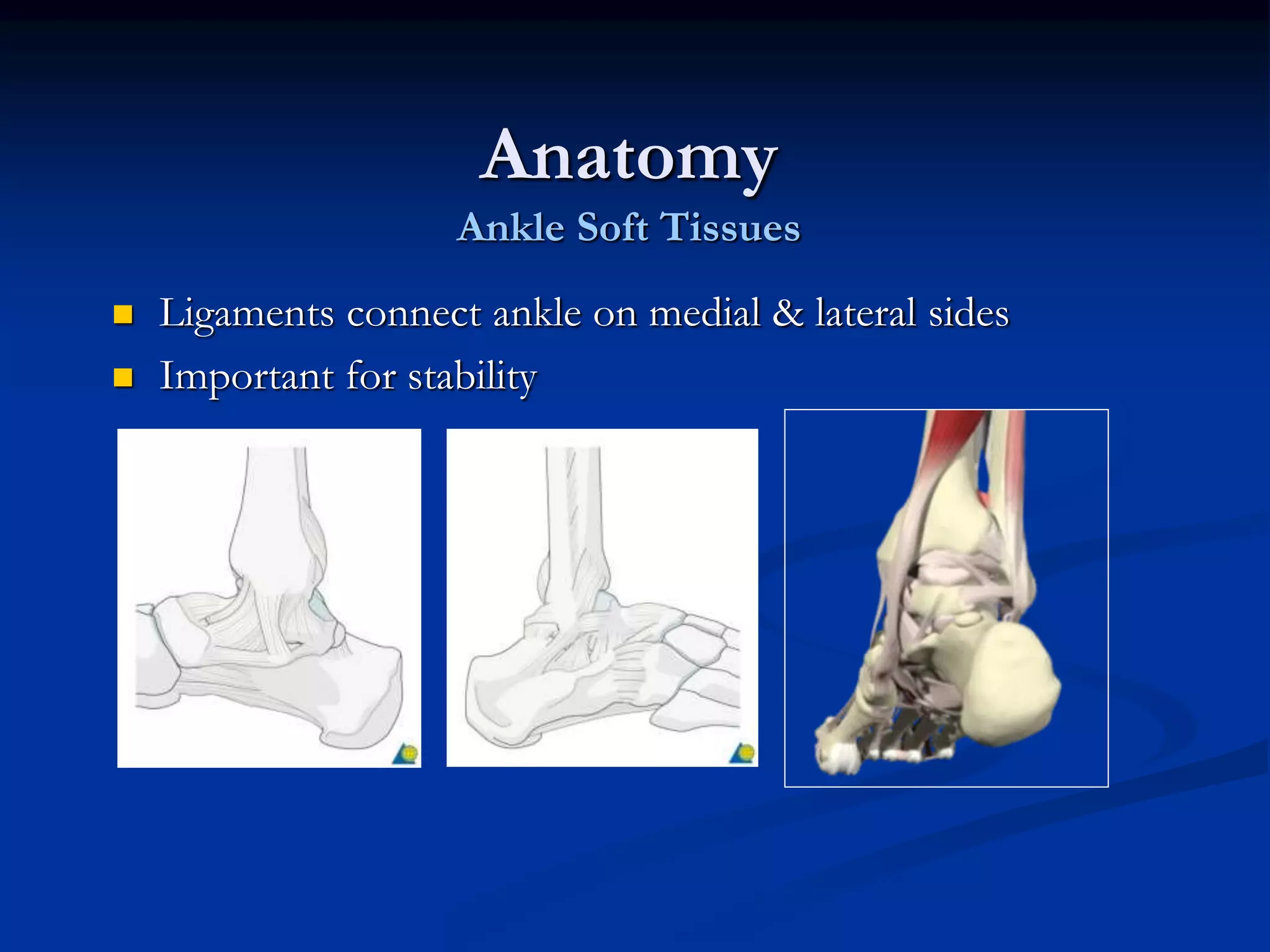 Anatomy
Ankle Soft Tissues

Ligaments connect ankle on medial & lateral sides
Important for stability